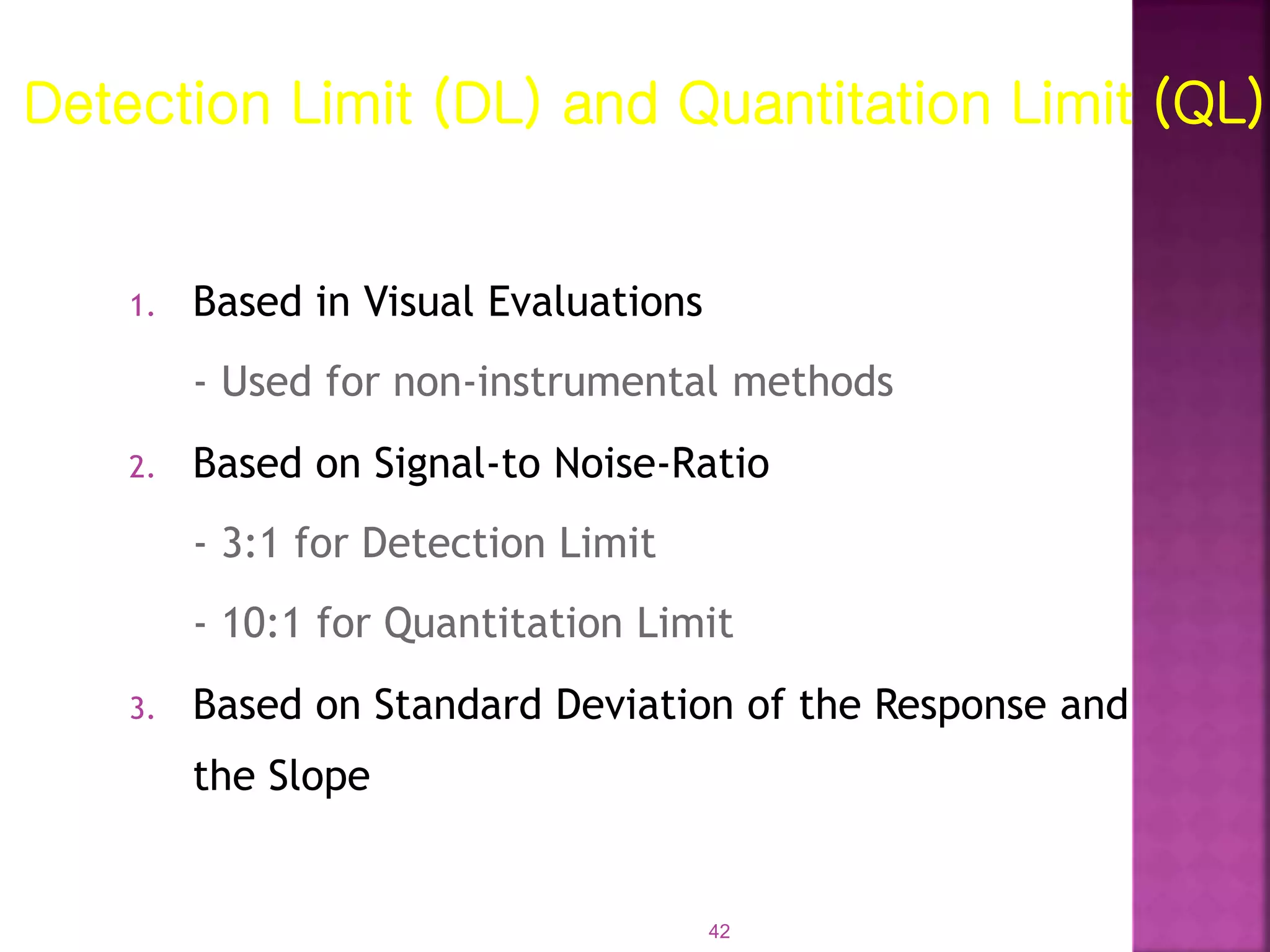 Detection Limit (DL) and Quantitation Limit (QL)

1. Based in Visual Evaluations

- Used for non-instrumental methods

2. Based on Signal-to Noise-Ratio

- 3:1 for Detection Limit

- 10:1 for Quantitation Limit

3. Based on Standard Deviation of the Response and the Slope

42